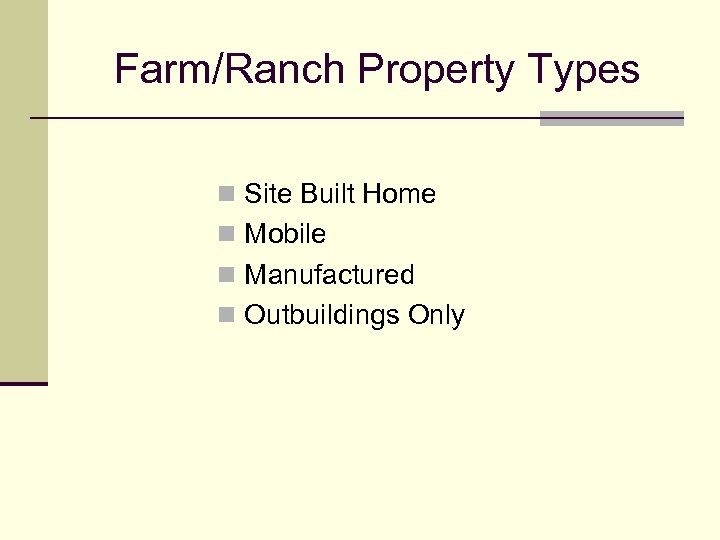 Farm/Ranch Property Types

- Site Built Home
- Mobile
- Manufactured
- Outbuildings Only